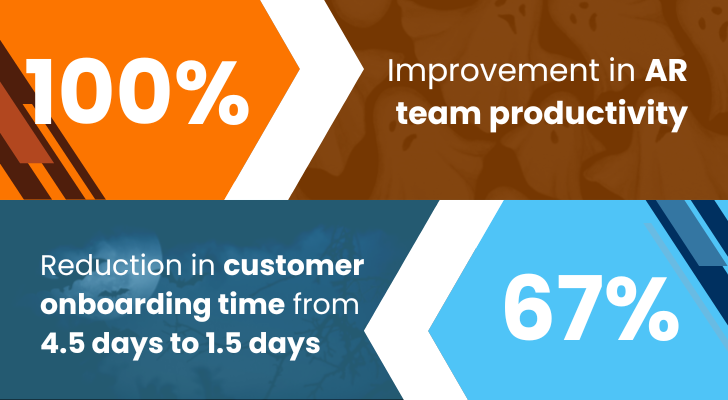 100%

Improvement in AR team productivity

Reduction in customer onboarding time from 4.5 days to 1.5 days

67%